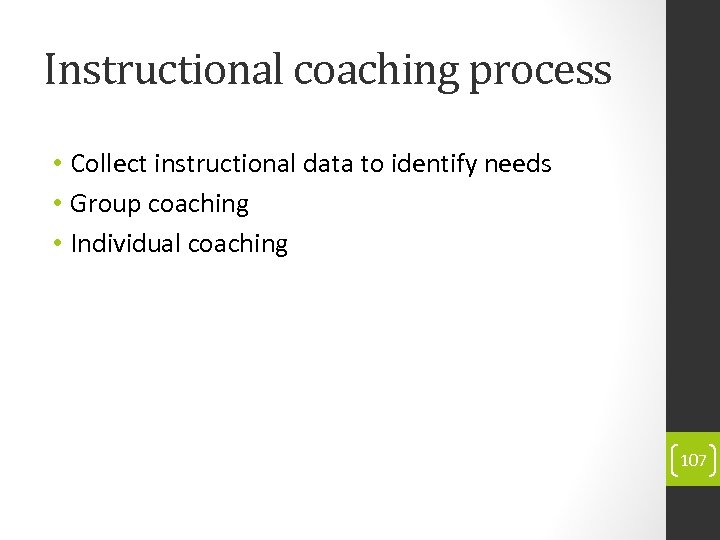 Instructional coaching process

• Collect instructional data to identify needs
• Group coaching
• Individual coaching

107